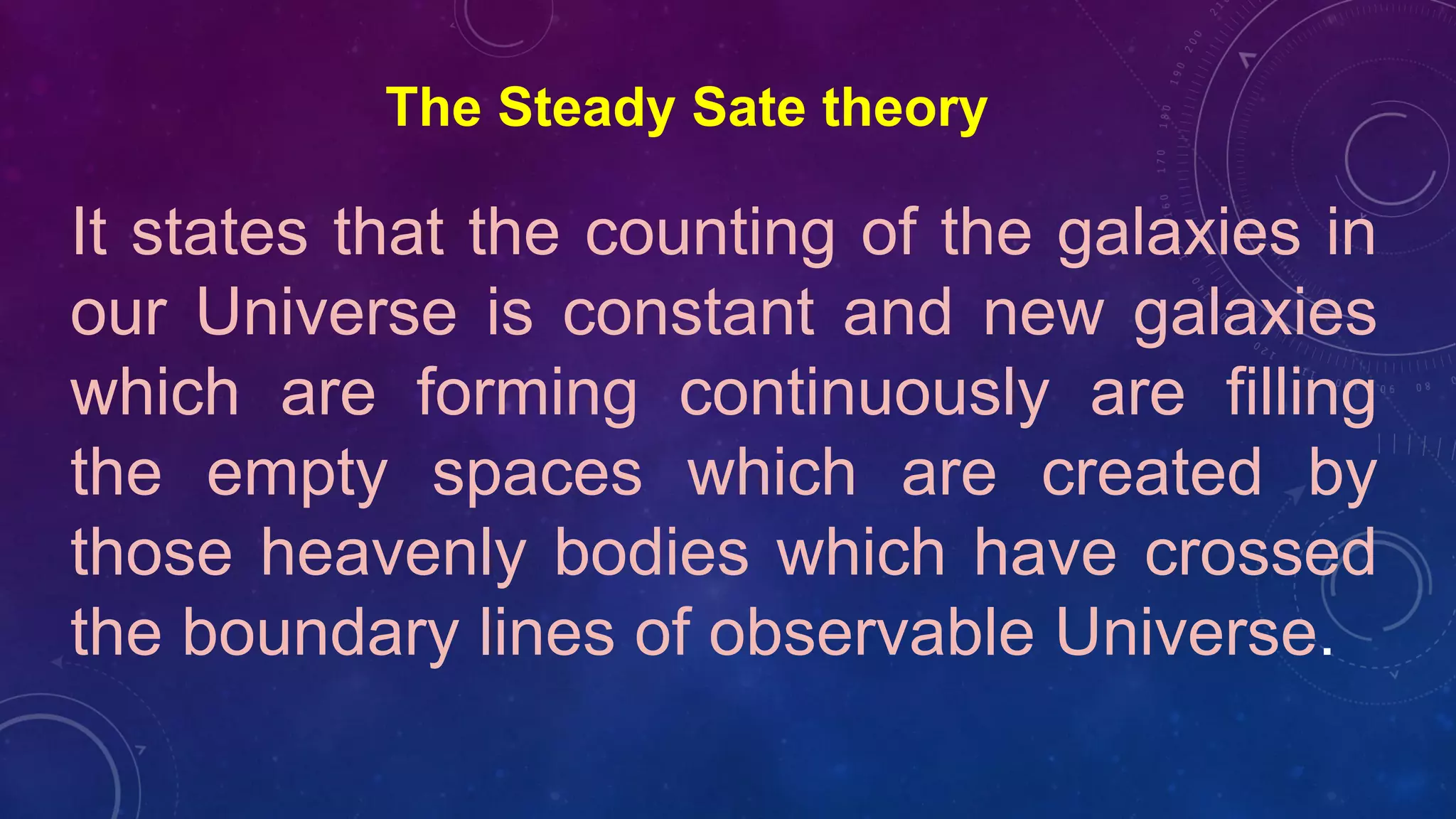 The Steady Sate theory

It states that the counting of the galaxies in our Universe is constant and new galaxies which are forming continuously are filling the empty spaces which are created by those heavenly bodies which have crossed the boundary lines of observable Universe.